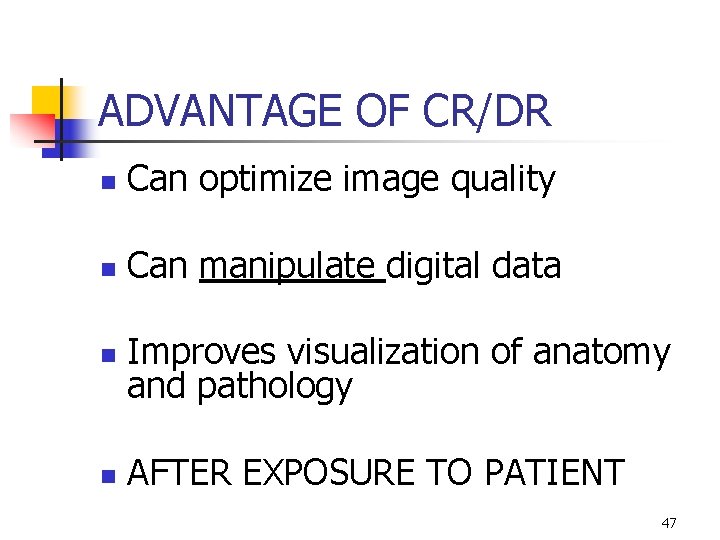 ADVANTAGE OF CR/DR

- Can optimize image quality
- Can manipulate digital data
- Improves visualization of anatomy and pathology
- AFTER EXPOSURE TO PATIENT

47